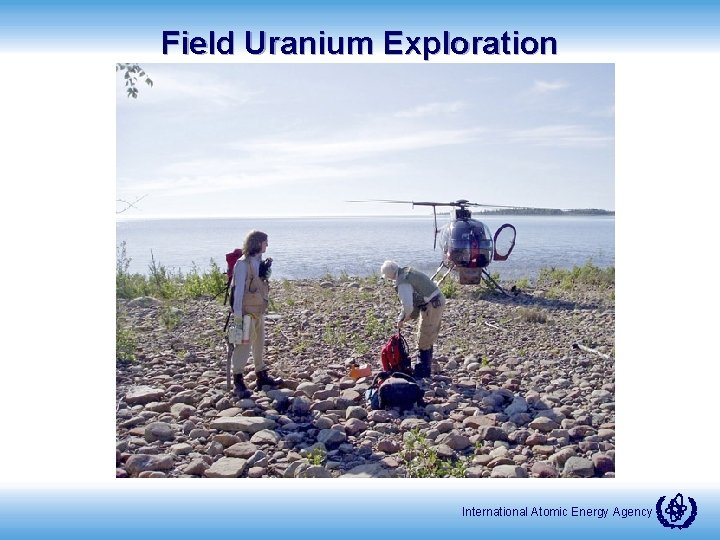 Field Uranium Exploration

International Atomic Energy Agency